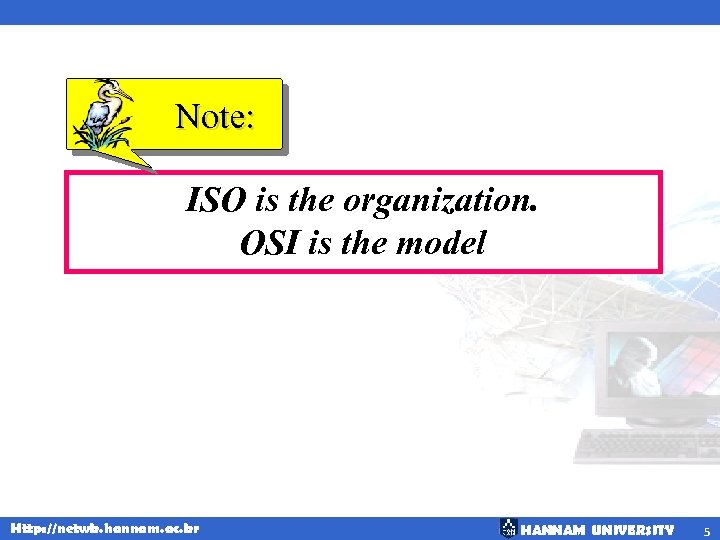 Note:

ISO is the organization.
OSI is the model

Http://netwk.hannam.ac.kr

HANNAM UNIVERSITY

5